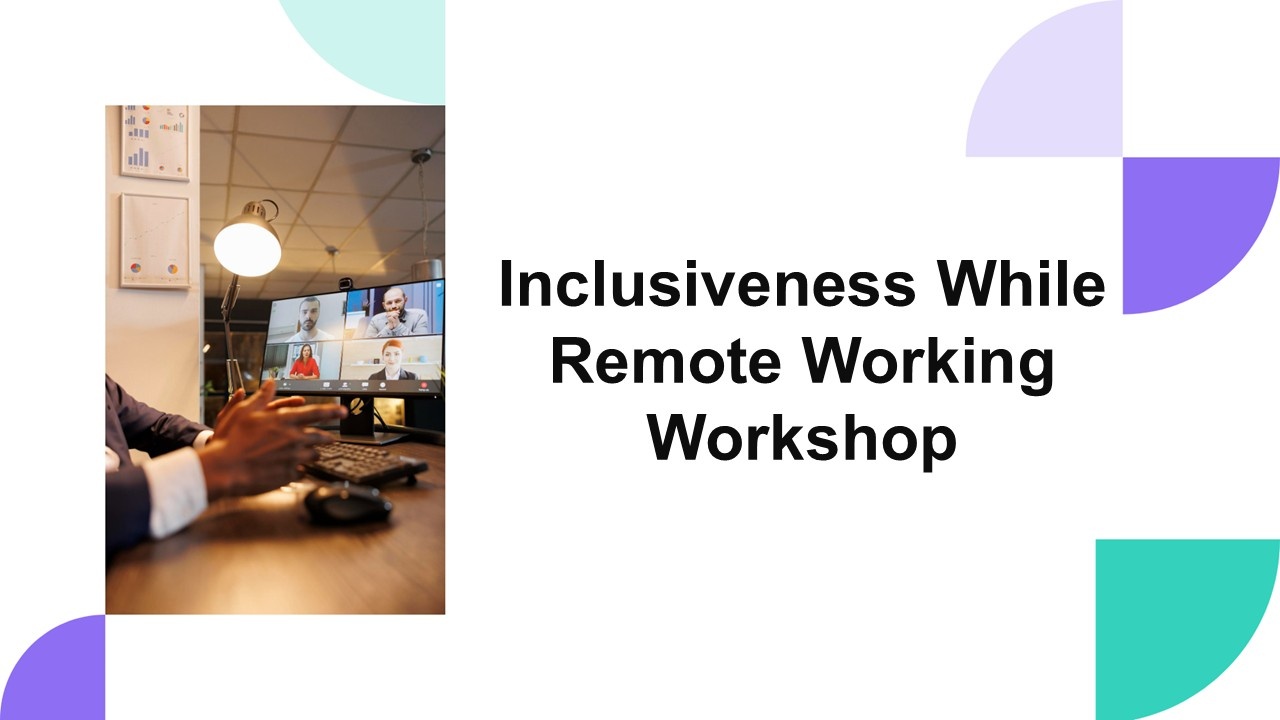 Inclusiveness While Remote Working Workshop